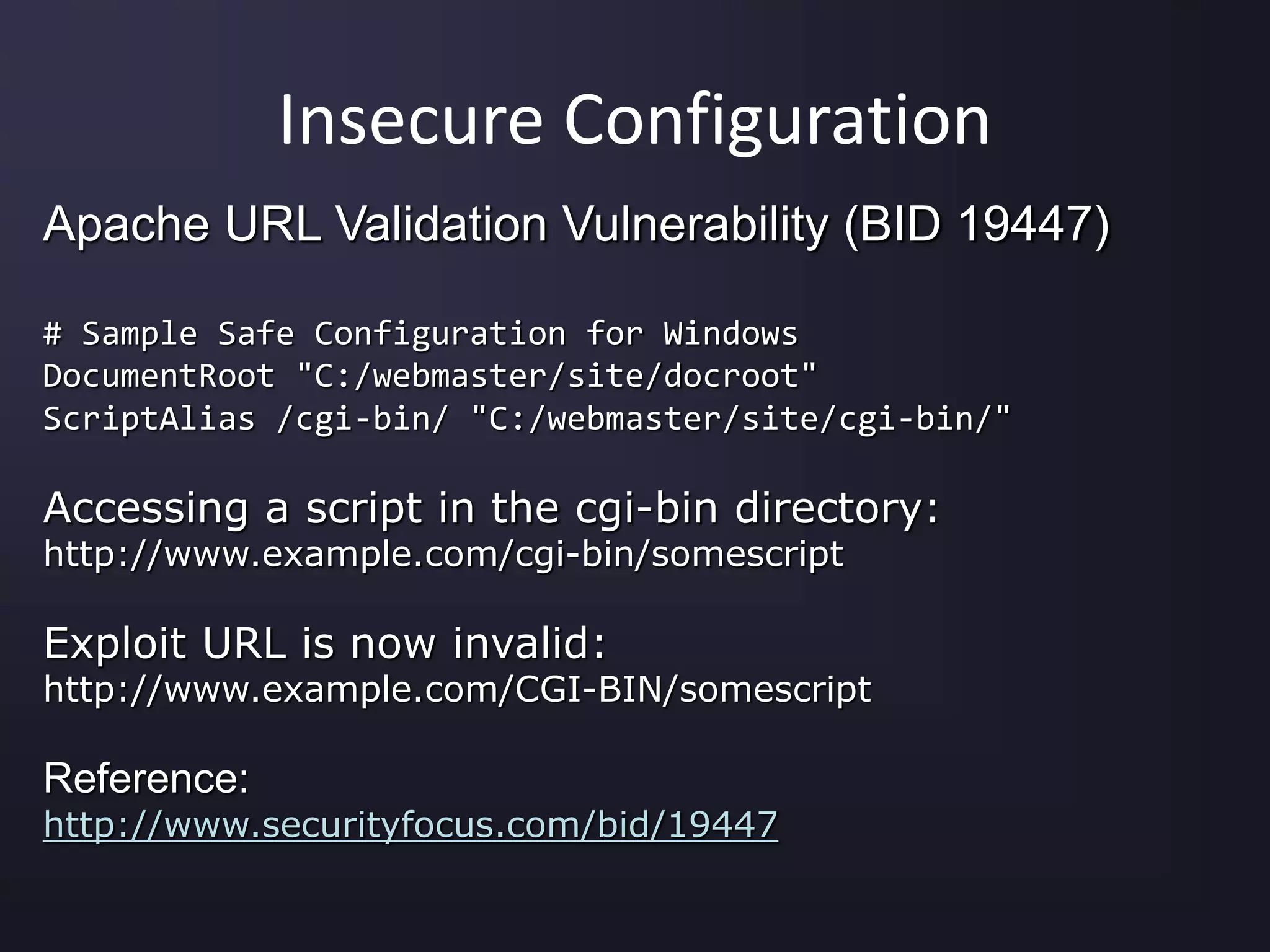 Insecure Configuration

Apache URL Validation Vulnerability (BID 19447)

# Sample Safe Configuration for Windows
DocumentRoot "C:/webmaster/site/docroot"
ScriptAlias /cgi-bin/ "C:/webmaster/site/cgi-bin/"

Accessing a script in the cgi-bin directory:
http://www.example.com/cgi-bin/somescript

Exploit URL is now invalid:
http://www.example.com/CGI-BIN/somescript

Reference:
http://www.securityfocus.com/bid/19447